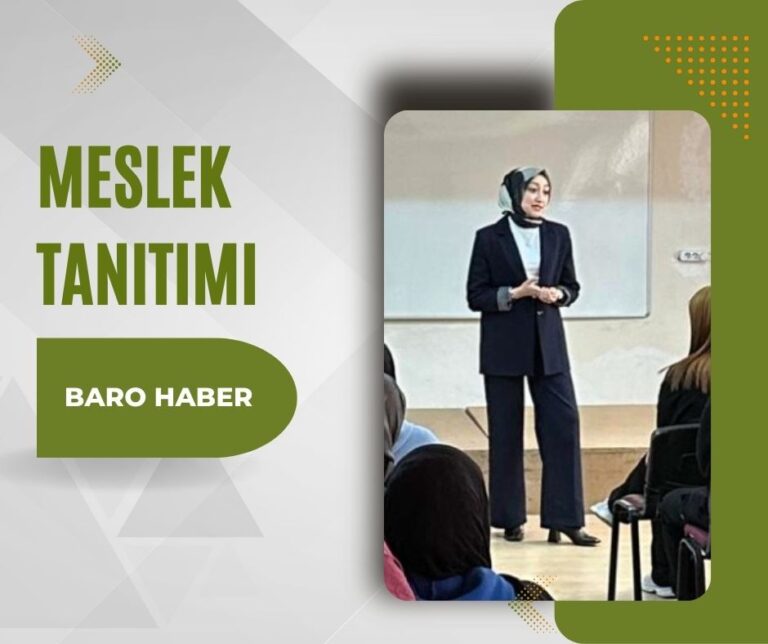 MESLEK TANITIMI

BARO HABER